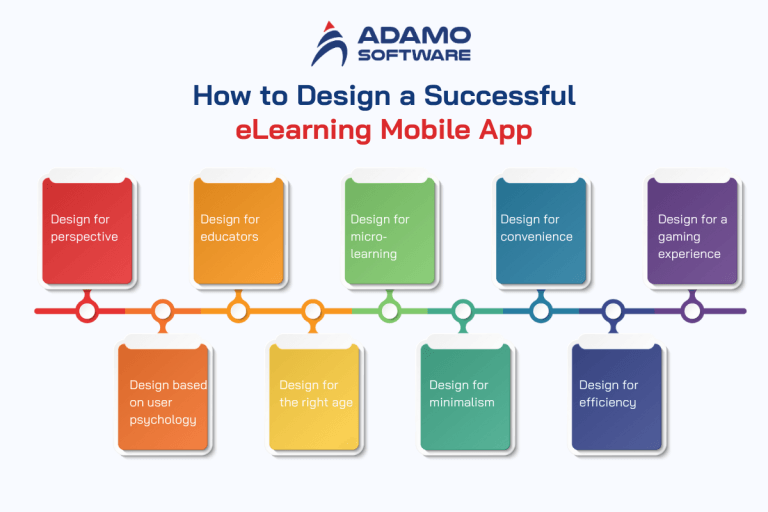 ADAMO SOFTWARE

How to Design a Successful eLearning Mobile App

Design for perspective

Design based on user psychology

Design for educators

Design for the right age

Design for micro-learning

Design for minimalism

Design for convenience

Design for efficiency

Design for a gaming experience